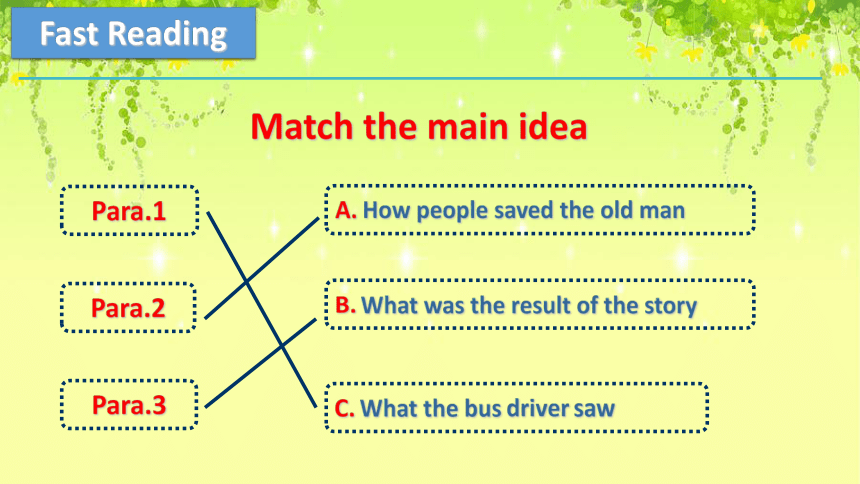 Fast Reading

Match the main idea

Para.1

Para.2

Para.3

A. How people saved the old man

B. What was the result of the story

C. What the bus driver saw